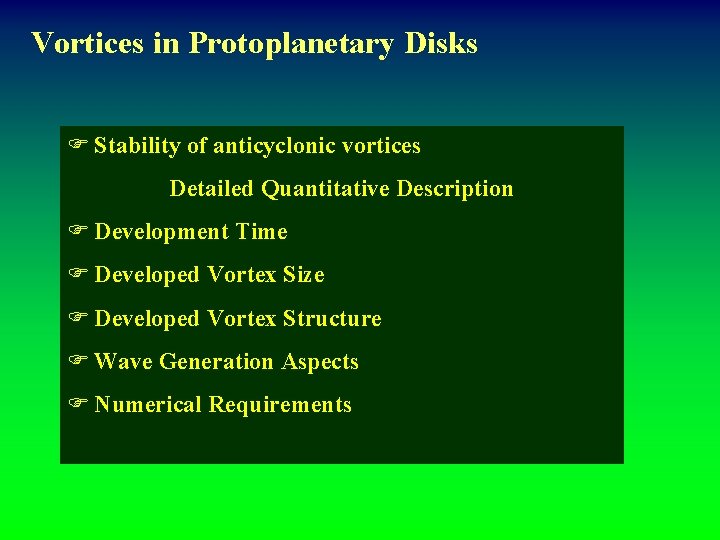 Vortices in Protoplanetary Disks

☞ Stability of anticyclonic vortices

Detailed Quantitative Description

☞ Development Time

☞ Developed Vortex Size

☞ Developed Vortex Structure

☞ Wave Generation Aspects

☞ Numerical Requirements